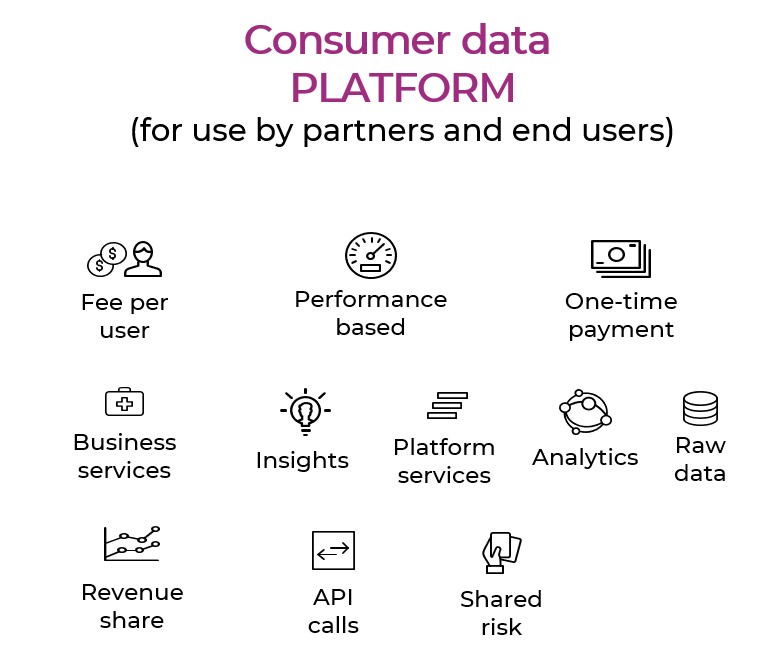 Consumer data
PLATFORM
(for use by partners and end users)

Fee per user

Performance based

One-time payment

Business services

Insights

Platform services

Analytics

Raw data

Revenue share

API calls

Shared risk